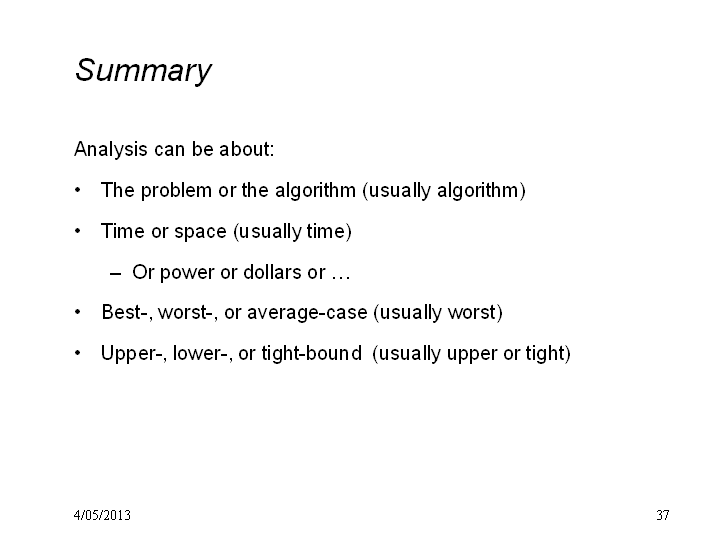 Summary

Analysis can be about:

• The problem or the algorithm (usually algorithm)

• Time or space (usually time)

– Or power or dollars or …

• Best-, worst-, or average-case (usually worst)

• Upper-, lower-, or tight-bound (usually upper or tight)

4/05/2013

37